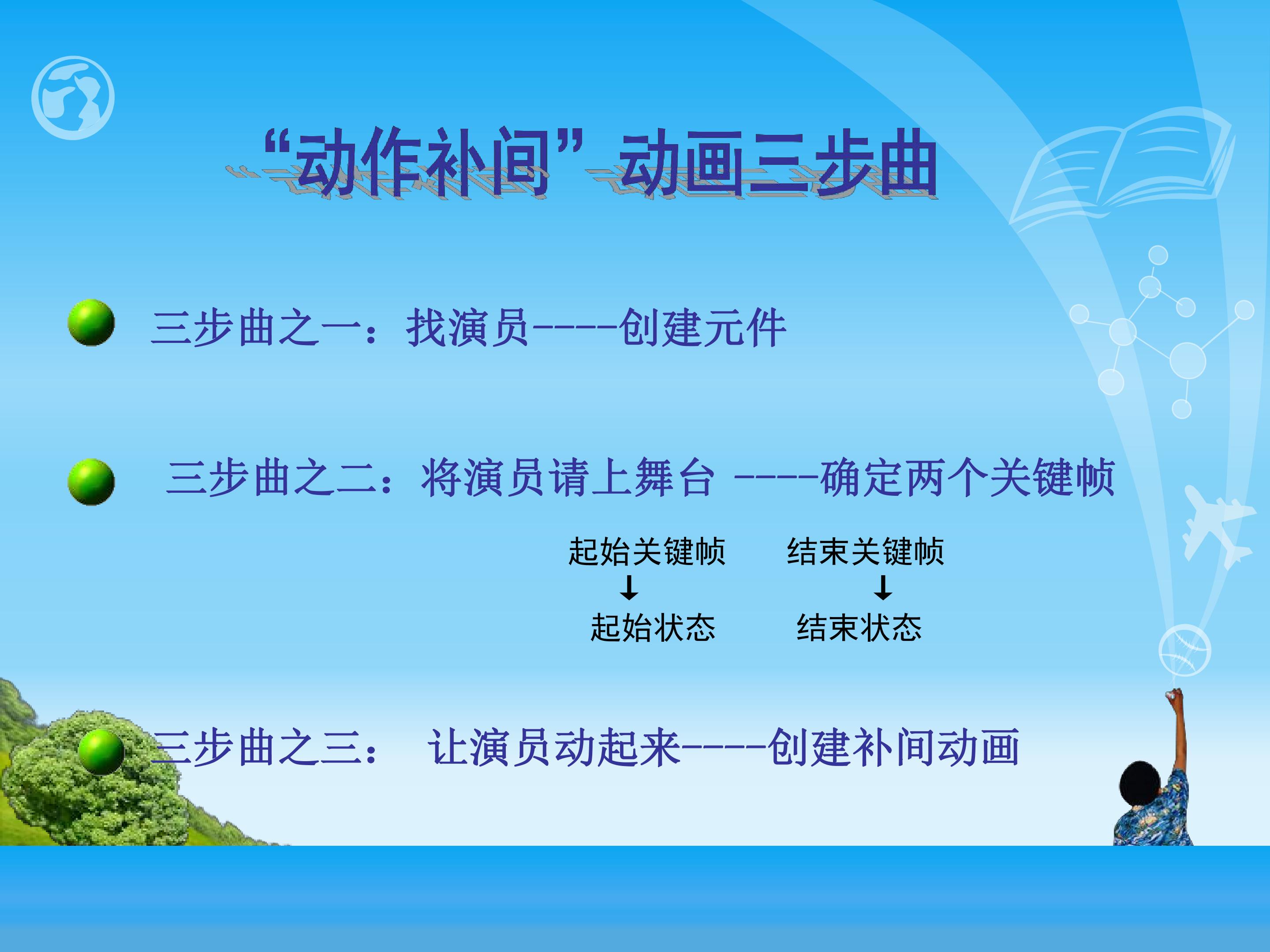 “动作补间”动画三步曲

三步曲之一：找演员----创建元件

三步曲之二：将演员请上舞台 ----确定两个关键帧

起始关键帧 结束关键帧
↓ ↓
起始状态 结束状态

三步曲之三： 让演员动起来----创建补间动画